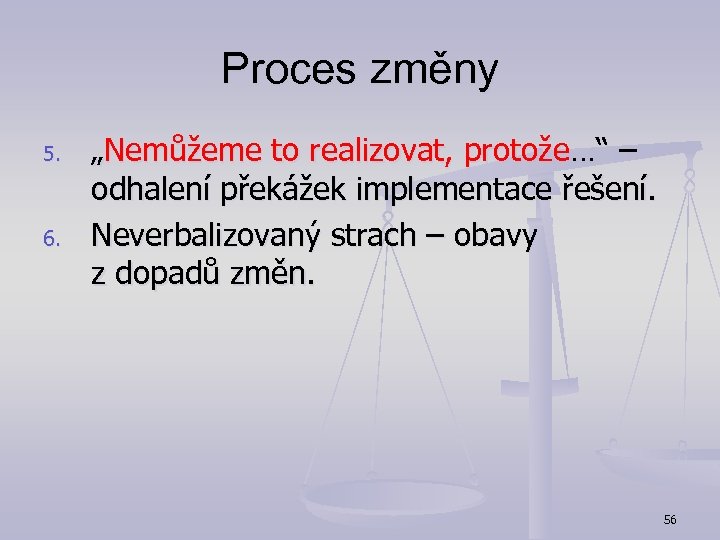 Proces změny

5. „Nemůžeme to realizovat, protože…“ – odhalení překážek implementace řešení.

6. Neverbalizovaný strach – obavy z dopadů změn.

56